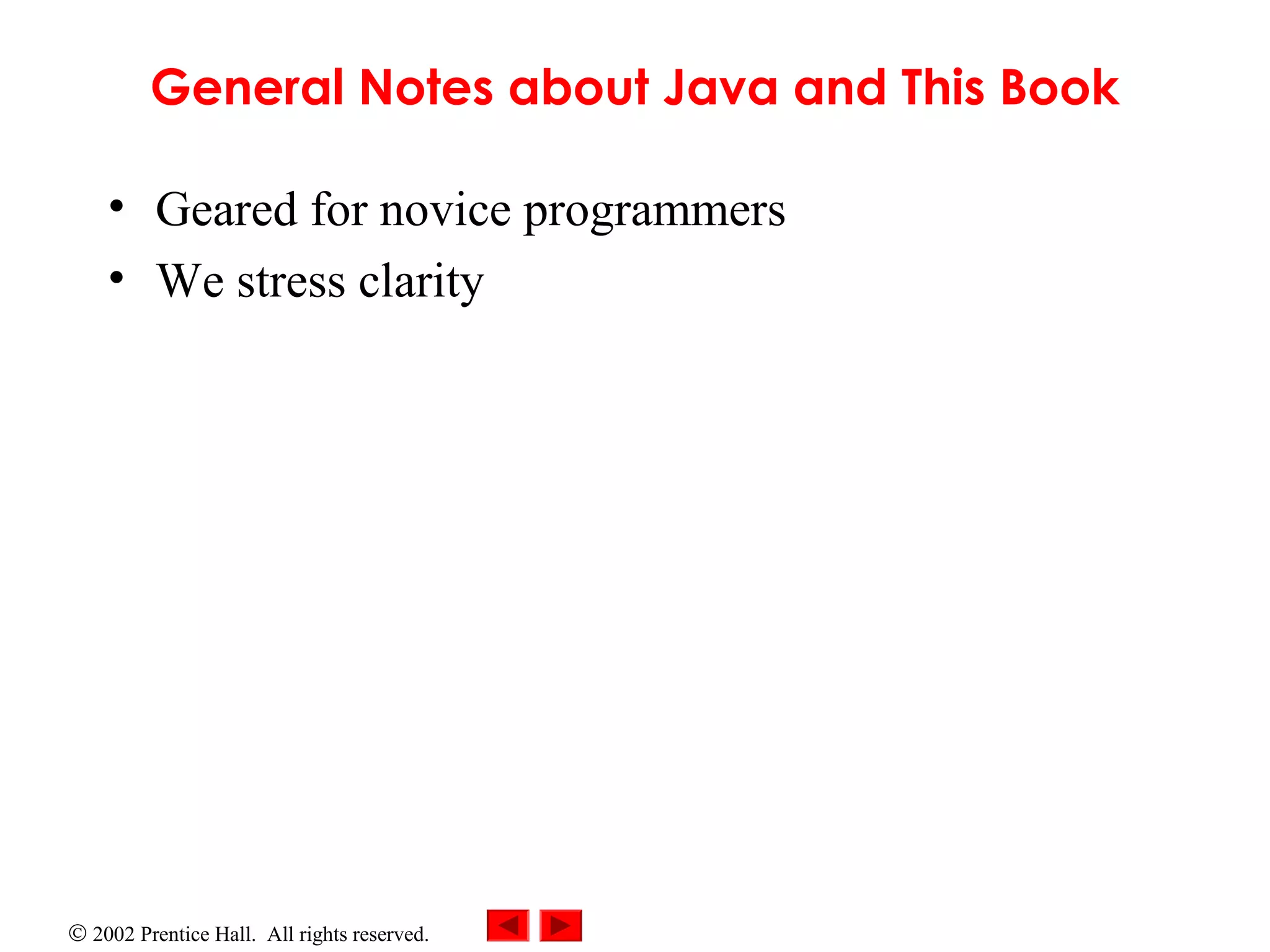 General Notes about Java and This Book

• Geared for novice programmers
• We stress clarity

© 2002 Prentice Hall. All rights reserved.